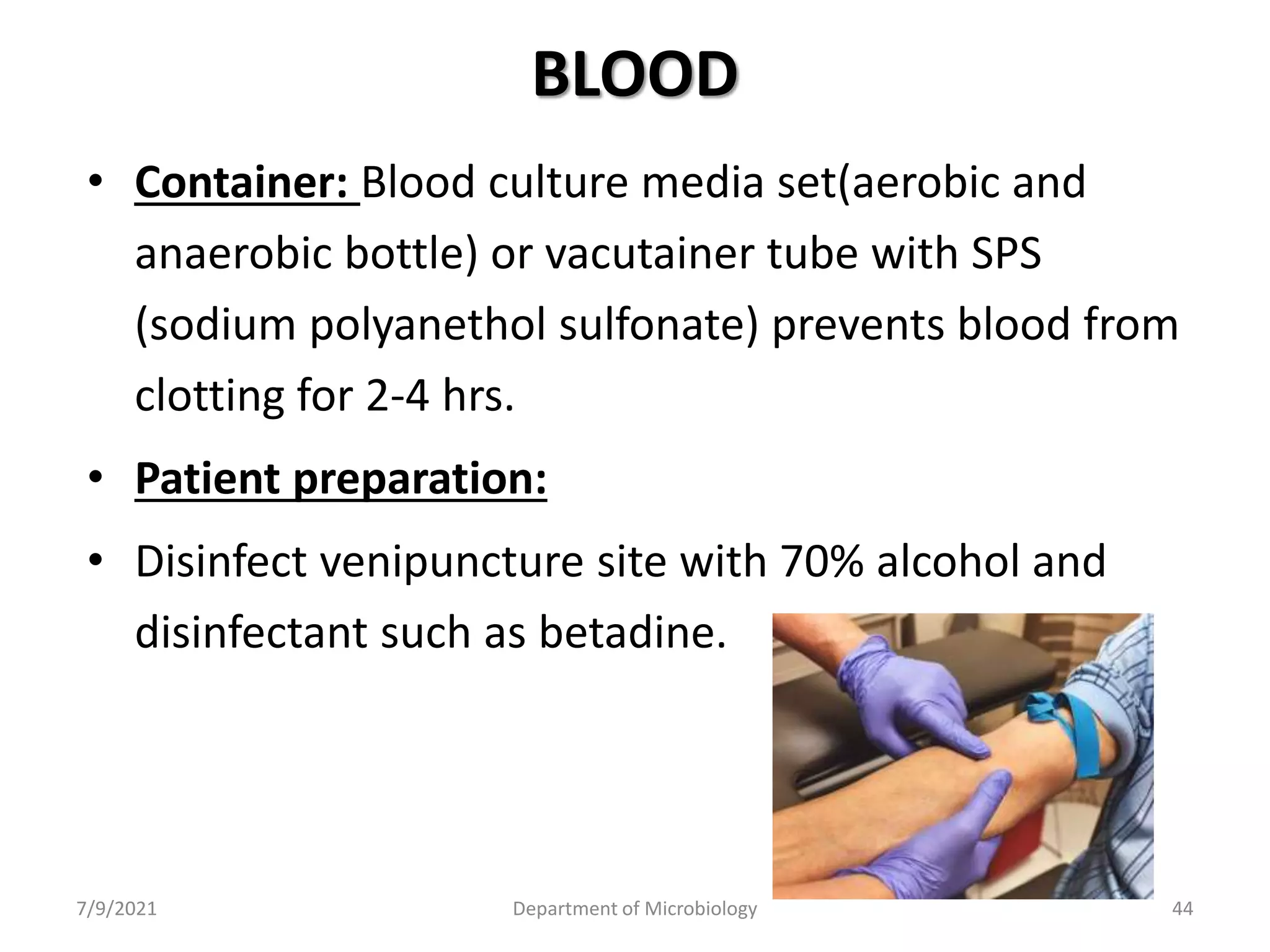 BLOOD

• Container: Blood culture media set(aerobic and anaerobic bottle) or vacutainer tube with SPS (sodium polyanethol sulfonate) prevents blood from clotting for 2-4 hrs.

• Patient preparation:

• Disinfect venipuncture site with 70% alcohol and disinfectant such as betadine.

7/9/2021 Department of Microbiology 44